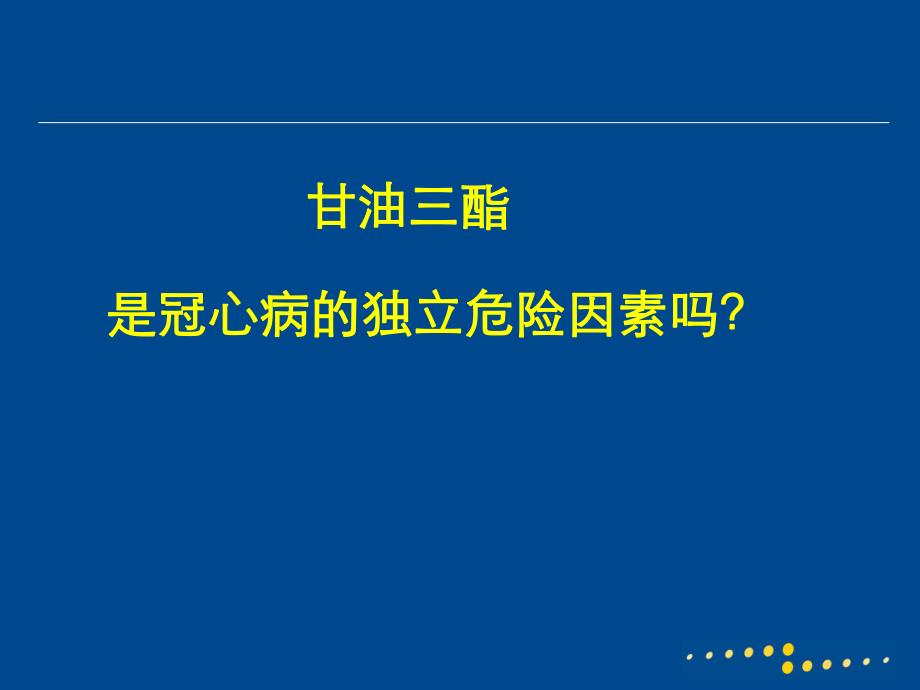 甘油三酯

是冠心病的独立危险因素吗?